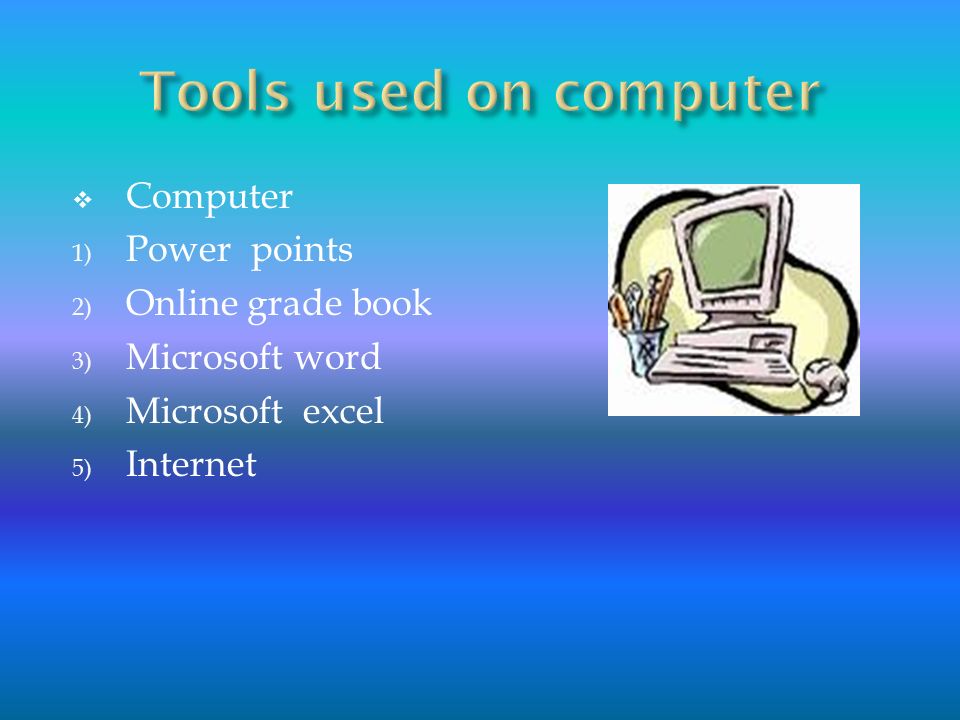 Tools used on computer

❖ Computer
1) Power points
2) Online grade book
3) Microsoft word
4) Microsoft excel
5) Internet